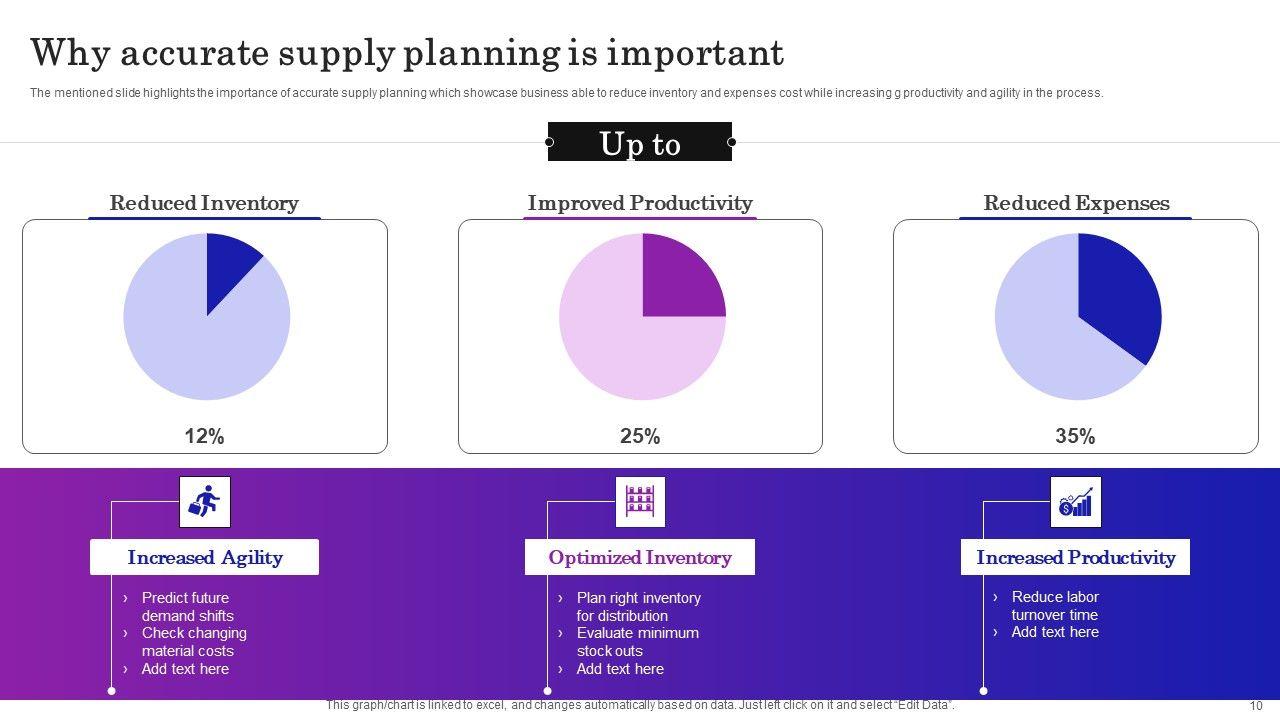 Why accurate supply planning is important

The mentioned slide highlights the importance of accurate supply planning which showcase business able to reduce inventory and expenses cost while increasing g productivity and agility in the process.

Up to

Reduced Inventory

12%

Improved Productivity

25%

Reduced Expenses

35%

Increased Agility

› Predict future demand shifts
› Check changing material costs
› Add text here

Optimized Inventory

› Plan right inventory for distribution
› Evaluate minimum stock outs
› Add text here

Increased Productivity

› Reduce labor turnover time
› Add text here

This graph/chart is linked to excel, and changes automatically based on data. Just left click on it and select "Edit Data".

10